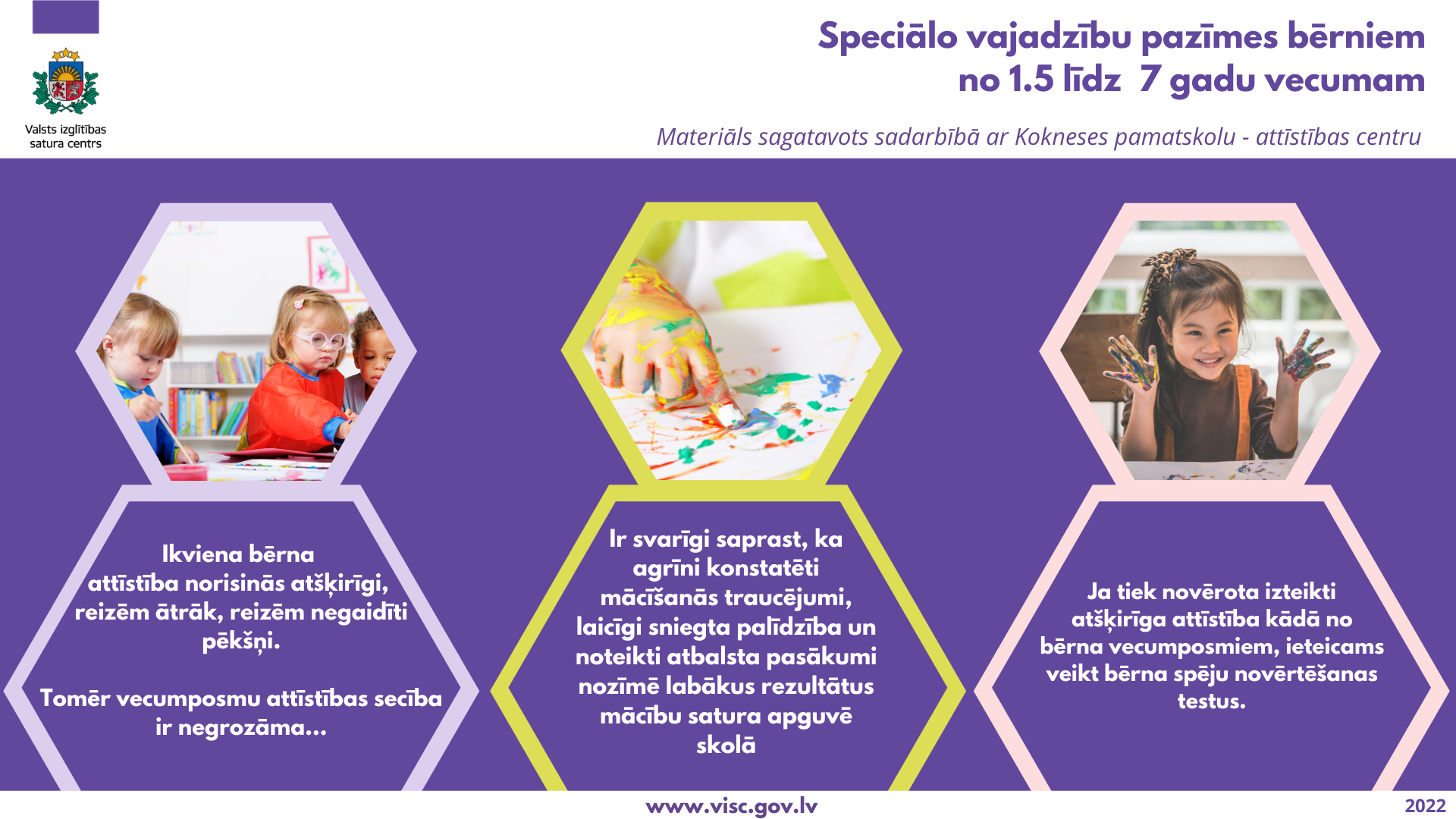 Valsts izglītības satura centrs

Speciālo vajadzību pazīmes bērniem no 1.5 līdz 7 gadu vecumam

Materiāls sagatavots sadarbībā ar Kokneses pamatskolu - attīstības centru

Ikviena bērna attīstība norisinās atšķirīgi, reizēm ātrāk, reizēm negaidīti pēkšņi.

Tomēr vecumposmu attīstības secība ir negrozāma...

Ir svarīgi saprast, ka agrīni konstatēti mācīšanās traucējumi, laicīgi sniegta palīdzība un noteikti atbalsta pasākumi nozīmē labākus rezultātus mācību satura apguvē skolā

Ja tiek novērota izteikti atšķirīga attīstība kādā no bērna vecumposmiem, ieteicams veikt bērna spēju novērtēšanas testus.

www.visc.gov.lv

2022